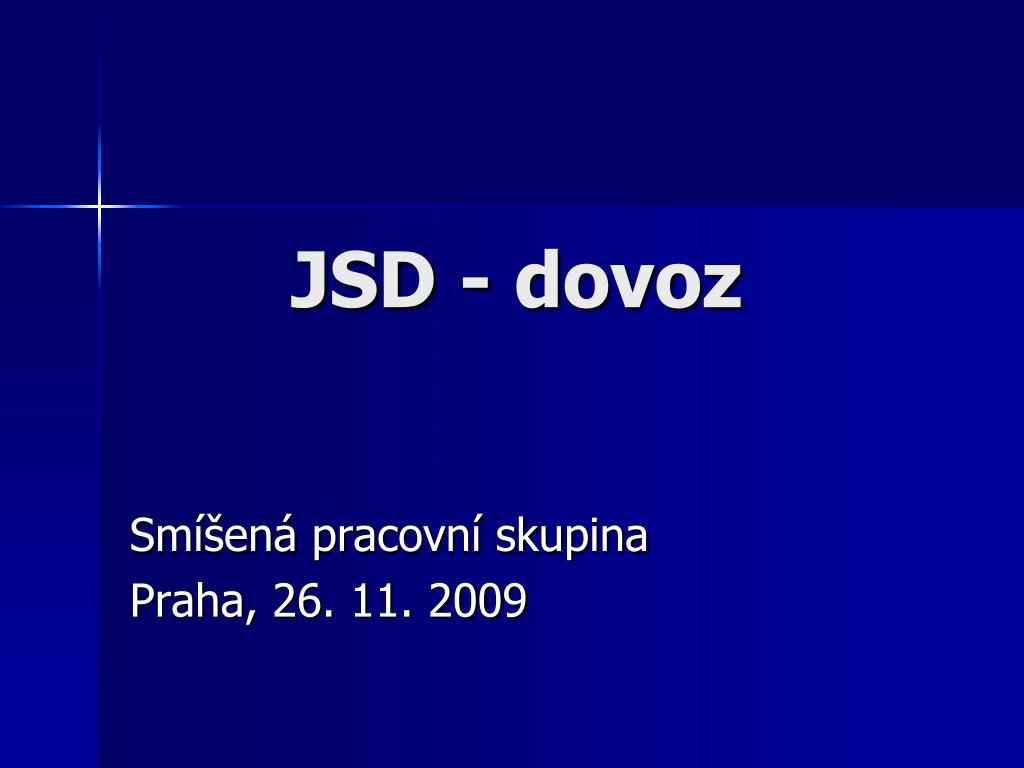 JSD - dovoz

Smíšená pracovní skupina
Praha, 26. 11. 2009